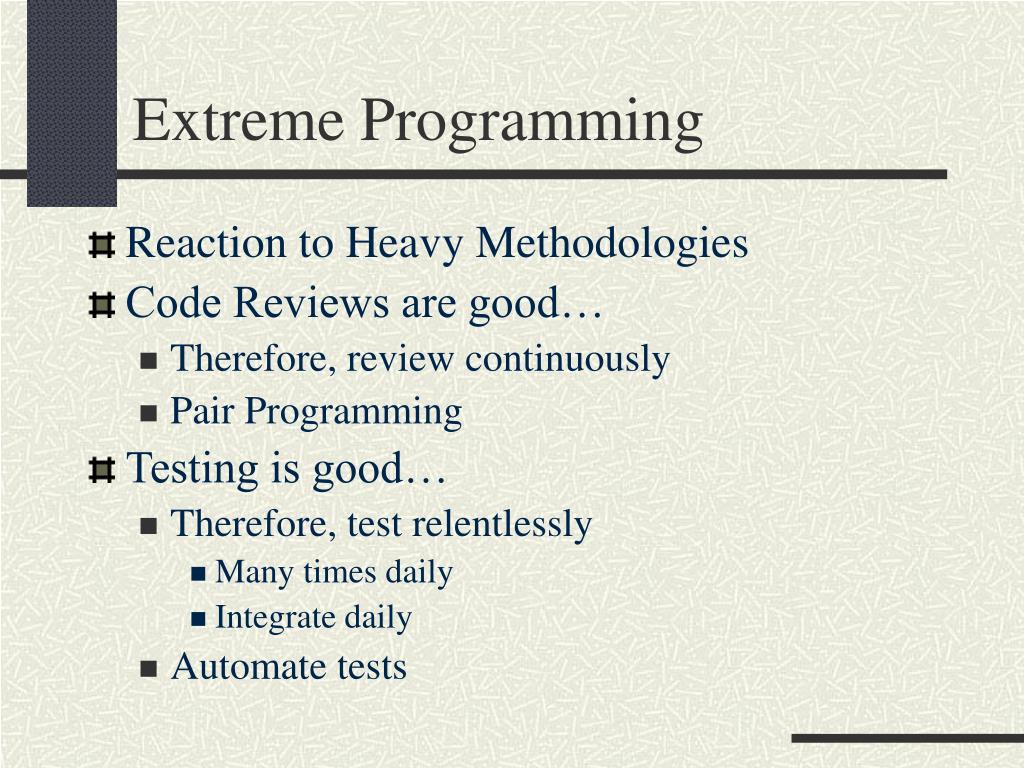 Extreme Programming

Reaction to Heavy Methodologies

Code Reviews are good…

Therefore, review continuously

Pair Programming

Testing is good…

Therefore, test relentlessly

Many times daily

Integrate daily

Automate tests